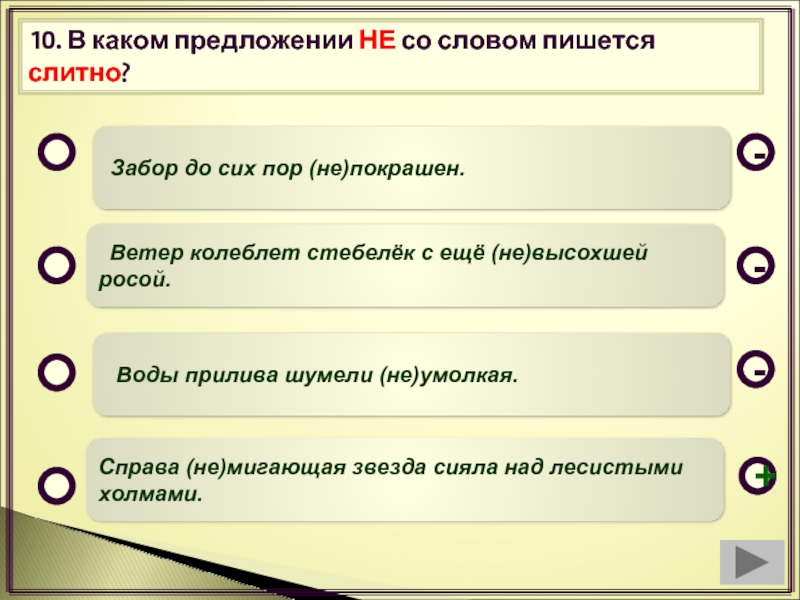 10. В каком предложении НЕ со словом пишется слитно?

Забор до сих пор (не)покрашен.

-

Ветер колеблет стебелёк с ещё (не)высохшей росой.

-

Воды прилива шумели (не)умолкая.

-

Справа (не)мигающая звезда сияла над лесистыми холмами.

+